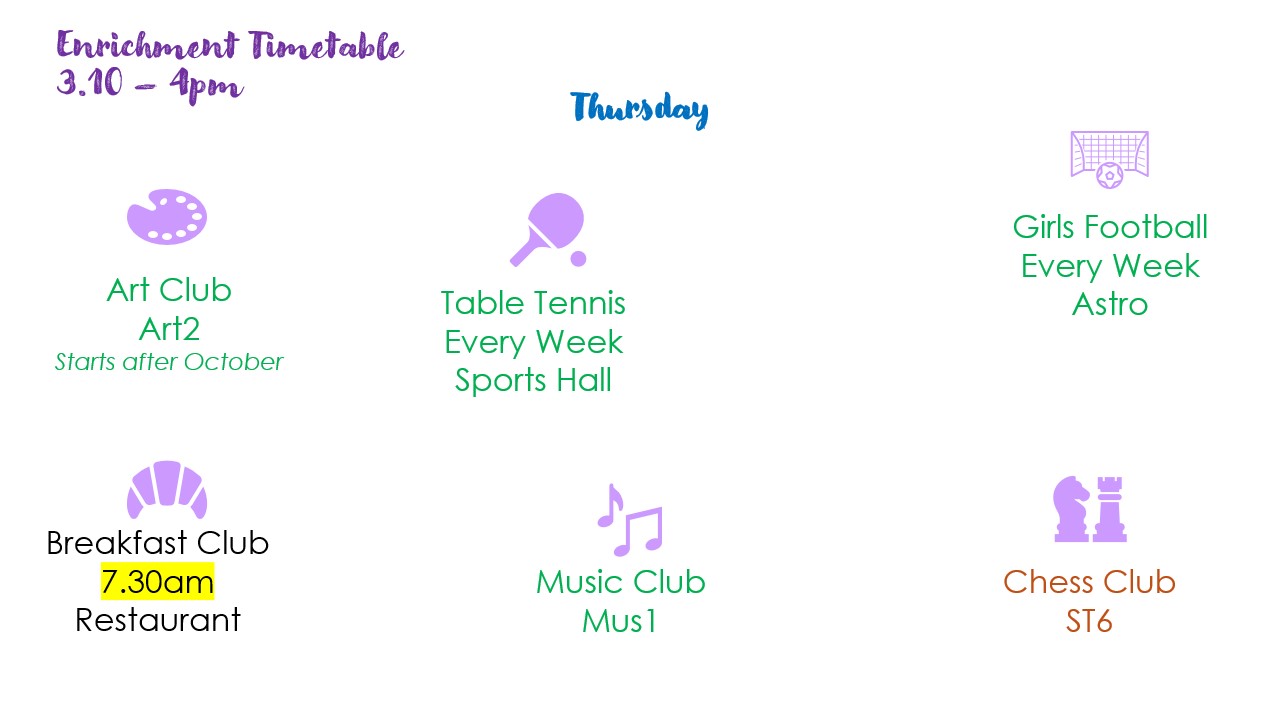 Enrichment Timetable
3.10 – 4pm

Thursday

Art Club
Art2
Starts after October

Table Tennis
Every Week
Sports Hall

Girls Football
Every Week
Astro

Breakfast Club
7.30am
Restaurant

Music Club
Mus1

Chess Club
ST6